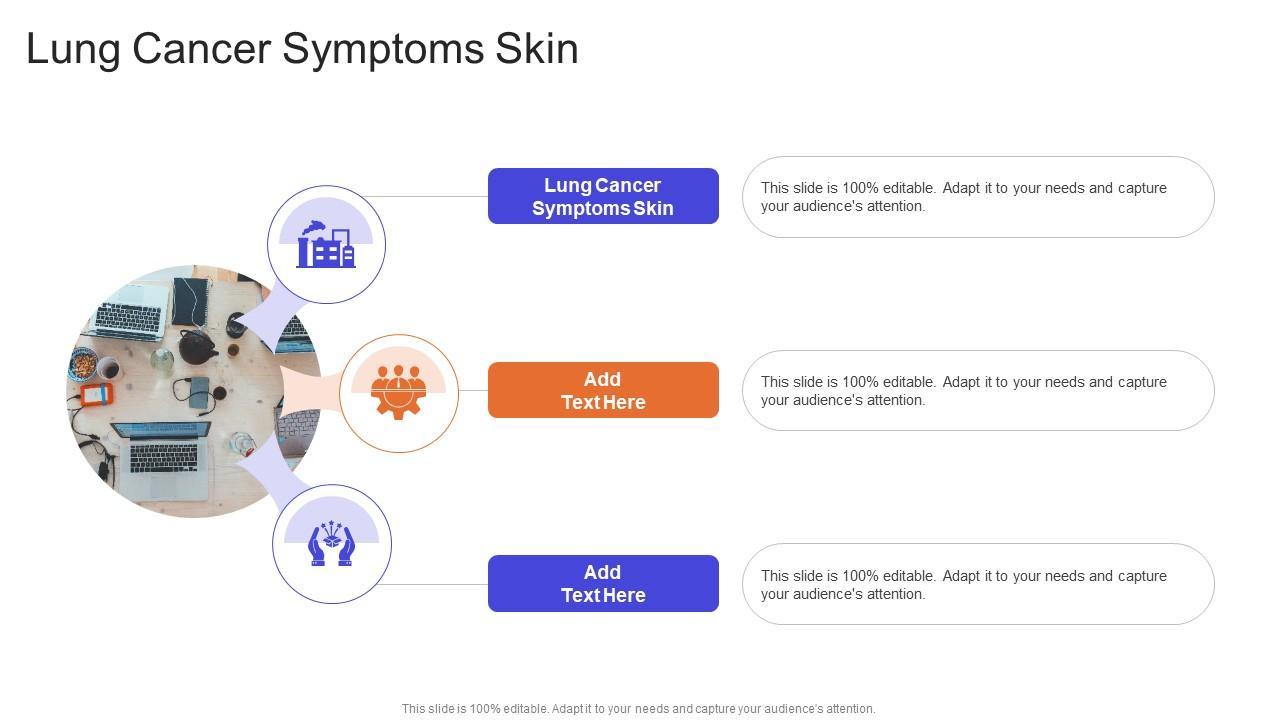 Lung Cancer Symptoms Skin

Lung Cancer Symptoms Skin

This slide is 100% editable. Adapt it to your needs and capture your audience's attention.

Add Text Here

This slide is 100% editable. Adapt it to your needs and capture your audience's attention.

Add Text Here

This slide is 100% editable. Adapt it to your needs and capture your audience's attention.

This slide is 100% editable. Adapt it to your needs and capture your audience's attention.